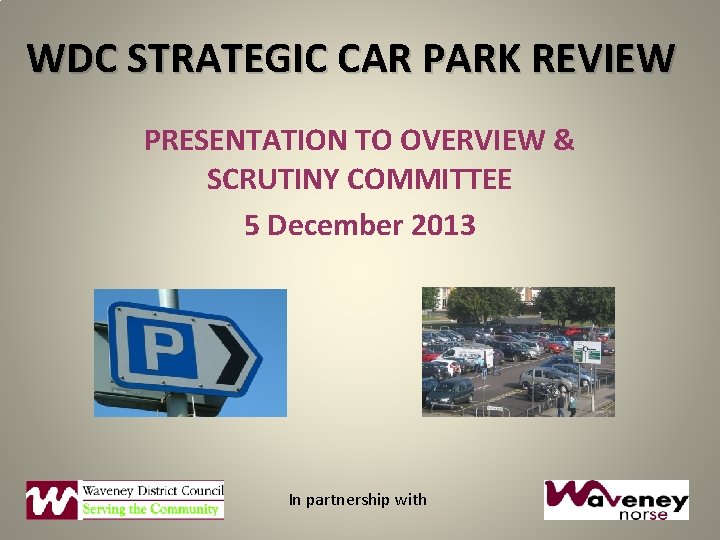 WDC STRATEGIC CAR PARK REVIEW

PRESENTATION TO OVERVIEW & SCRUTINY COMMITTEE

5 December 2013

P

Waveney District Council
Serving the Community

In partnership with

Waveney
norse